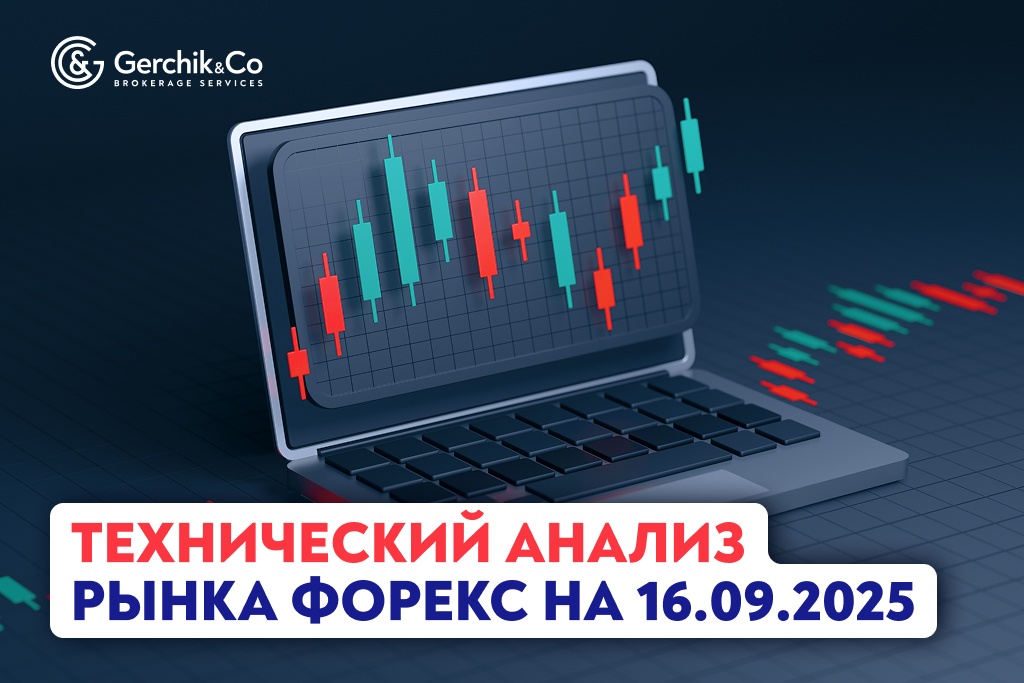 Gerchik&Co
BROKERAGE SERVICES

ТЕХНИЧЕСКИЙ АНАЛИЗ
РЫНКА ФОРЕКС НА 16.09.2025